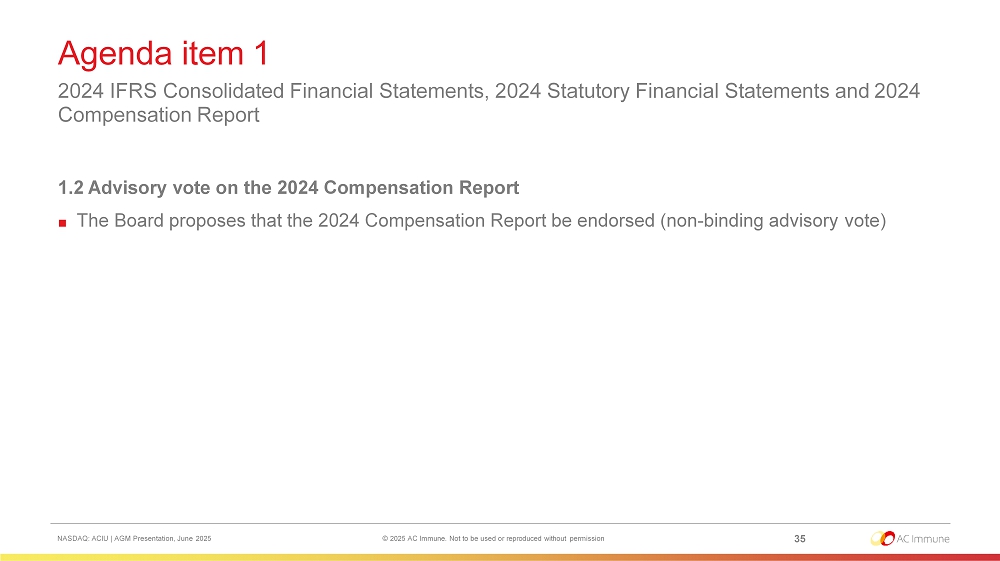 Agenda item 1

2024 IFRS Consolidated Financial Statements, 2024 Statutory Financial Statements and 2024 Compensation Report

1.2 Advisory vote on the 2024 Compensation Report

■ The Board proposes that the 2024 Compensation Report be endorsed (non-binding advisory vote)

NASDAQ: ACIU | AGM Presentation, June 2025

© 2025 AC Immune. Not to be used or reproduced without permission

35

AC Immune